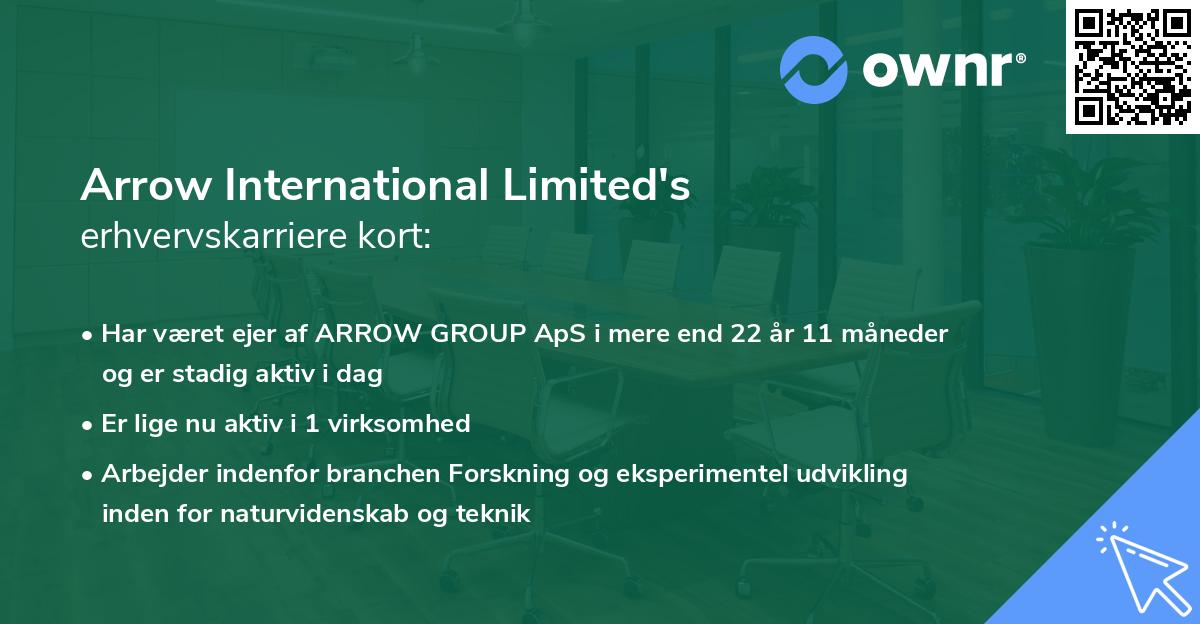 ownr®

Arrow International Limited's
erhvervskarriere kort:

• Har været ejer af ARROW GROUP ApS i mere end 22 år 11 måneder og er stadig aktiv i dag
• Er lige nu aktiv i 1 virksomhed
• Arbejder indenfor branchen Forskning og eksperimentel udvikling inden for naturvidenskab og teknik